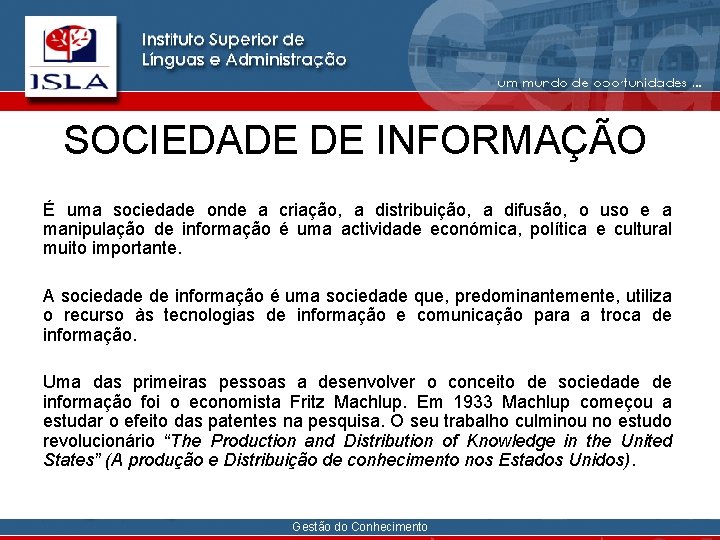 ISLA

Instituto Superior de Línguas e Administração

Gaia

um mundo de oportunidades ...

SOCIEDADE DE INFORMAÇÃO

É uma sociedade onde a criação, a distribuição, a difusão, o uso e a manipulação de informação é uma actividade económica, política e cultural muito importante.

A sociedade de informação é uma sociedade que, predominantemente, utiliza o recurso às tecnologias de informação e comunicação para a troca de informação.

Uma das primeiras pessoas a desenvolver o conceito de sociedade de informação foi o economista Fritz Machlup. Em 1933 Machlup começou a estudar o efeito das patentes na pesquisa. O seu trabalho culminou no estudo revolucionário "The Production and Distribution of Knowledge in the United States" (A produção e Distribuição de conhecimento nos Estados Unidos).

Gestão do Conhecimento